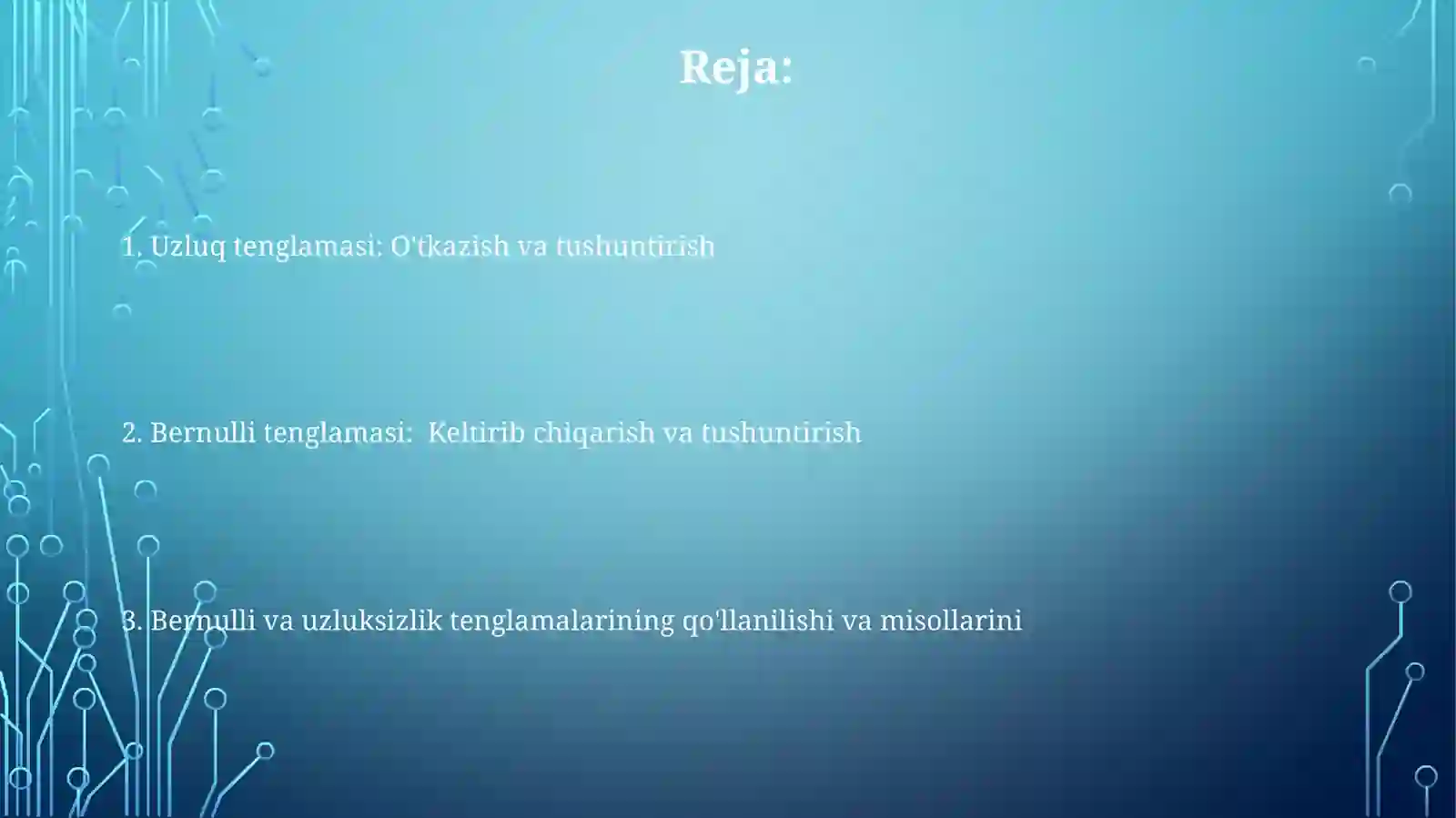 Reja:

1. Uzluq tenglamasi: O'tkazish va tushuntirish

2. Bernulli tenglamasi:  Keltirib chiqarish va tushuntirish

3. Bernulli va uzluksizlik tenglamalarining qo'llanilishi va misollarini